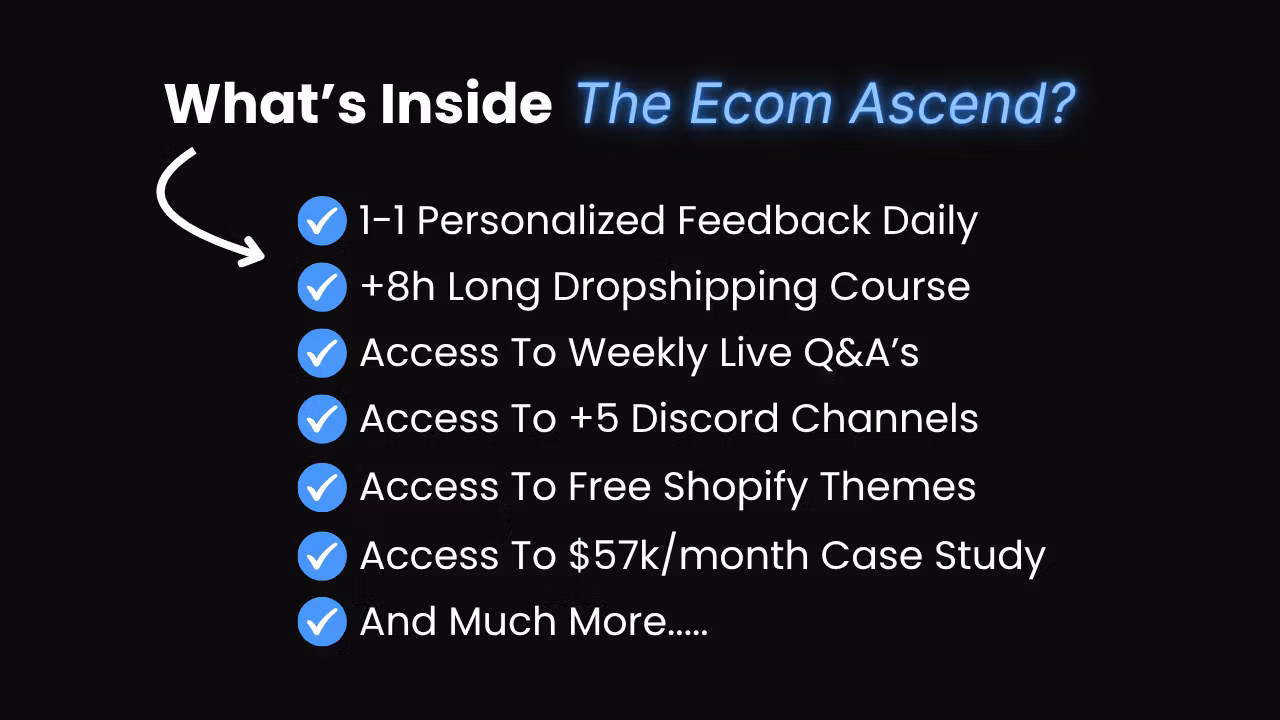 What's Inside The Ecom Ascend?

1-1 Personalized Feedback Daily
+8h Long Dropshipping Course
Access To Weekly Live Q&A's
Access To +5 Discord Channels
Access To Free Shopify Themes
Access To \$57k/month Case Study
And Much More.....